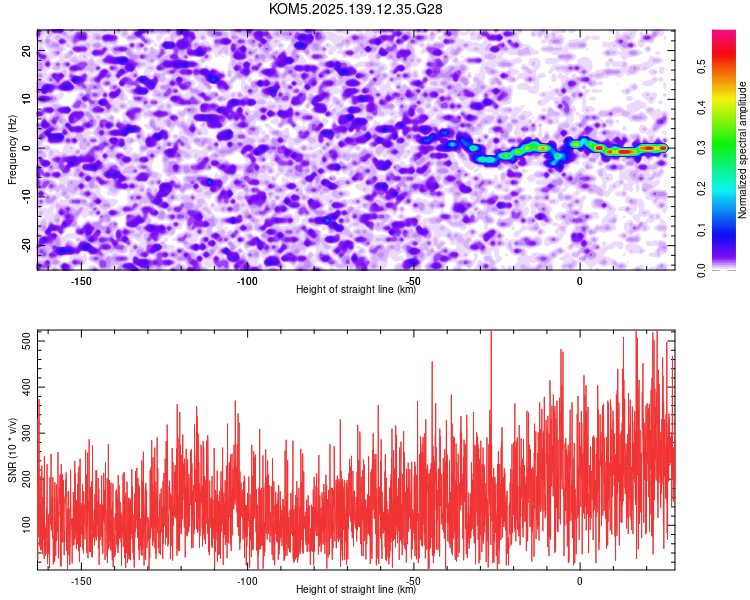 KOM5.2025.139.12.35.G28

Frequency (Hz)
20
10
0
-10
-20
-150
-100
-50
0
Height of straight line (km)

Normalized spectral amplitude
0.0
0.1
0.2
0.3
0.4
0.5

SNR (10 * v/v)
500
400
300
200
100
-150
-100
-50
0
Height of straight line (km)